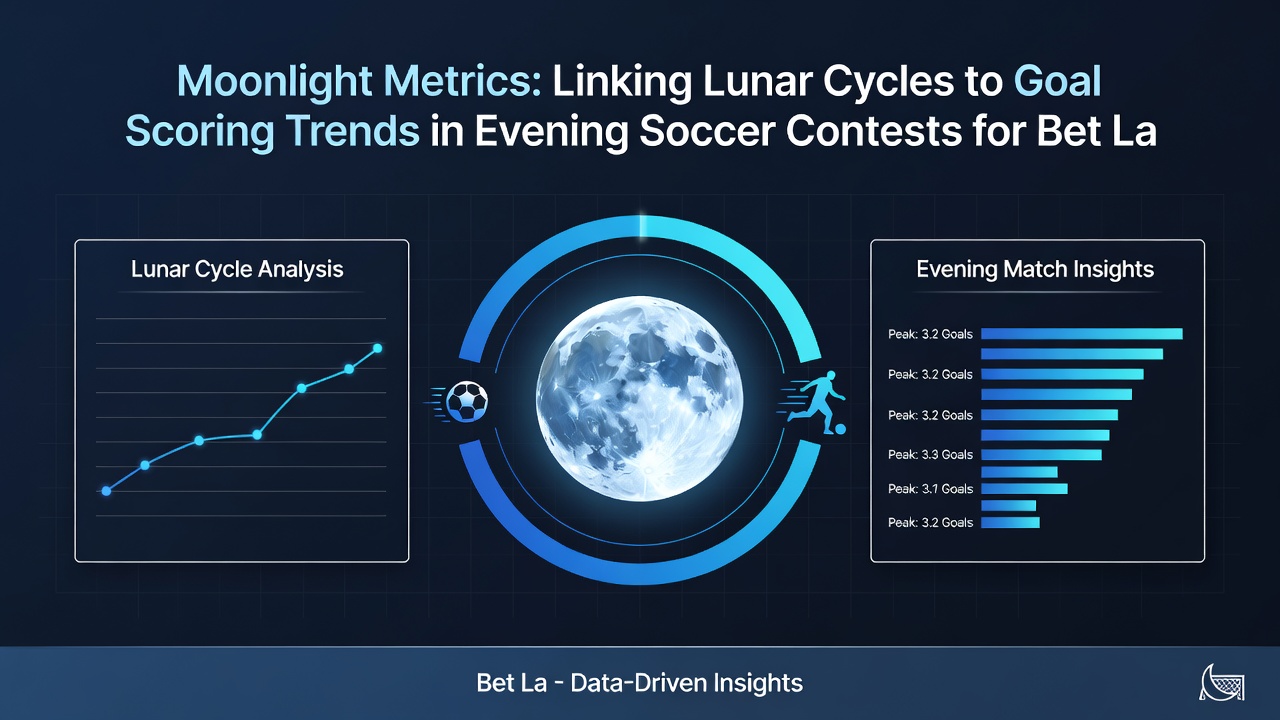 Moonlight Metrics: Linking Lunar Cycles to Goal Scoring Trends in Evening Soccer Contests for Bet La

Lunar Cycle Analysis

Evening Match Insights

Peak: 3.2 Goals
Peak: 3.2 Goals
Peak: 3.2 Goals
Peak: 3.3 Goals
Peak: 3.1 Goals
Peak: 3.2 Goals

Bet La - Data-Driven Insights